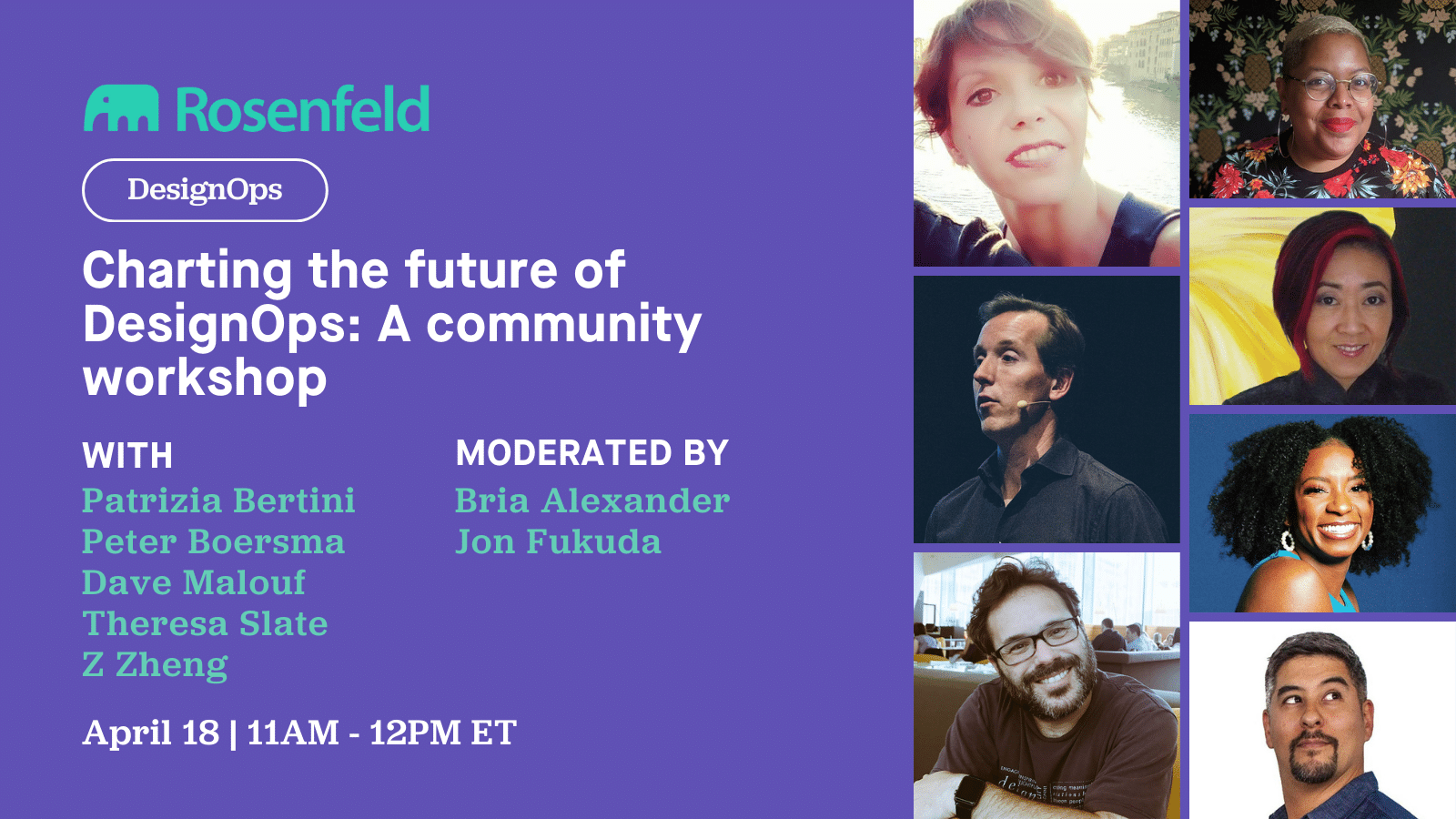 Rosenfeld

DesignOps

Charting the future of DesignOps: A community workshop

WITH
Patrizia Bertini
Peter Boersma
Dave Malouf
Theresa Slate
Z Zheng

MODERATED BY
Bria Alexander
Jon Fukuda

April 18 | 11AM - 12PM ET